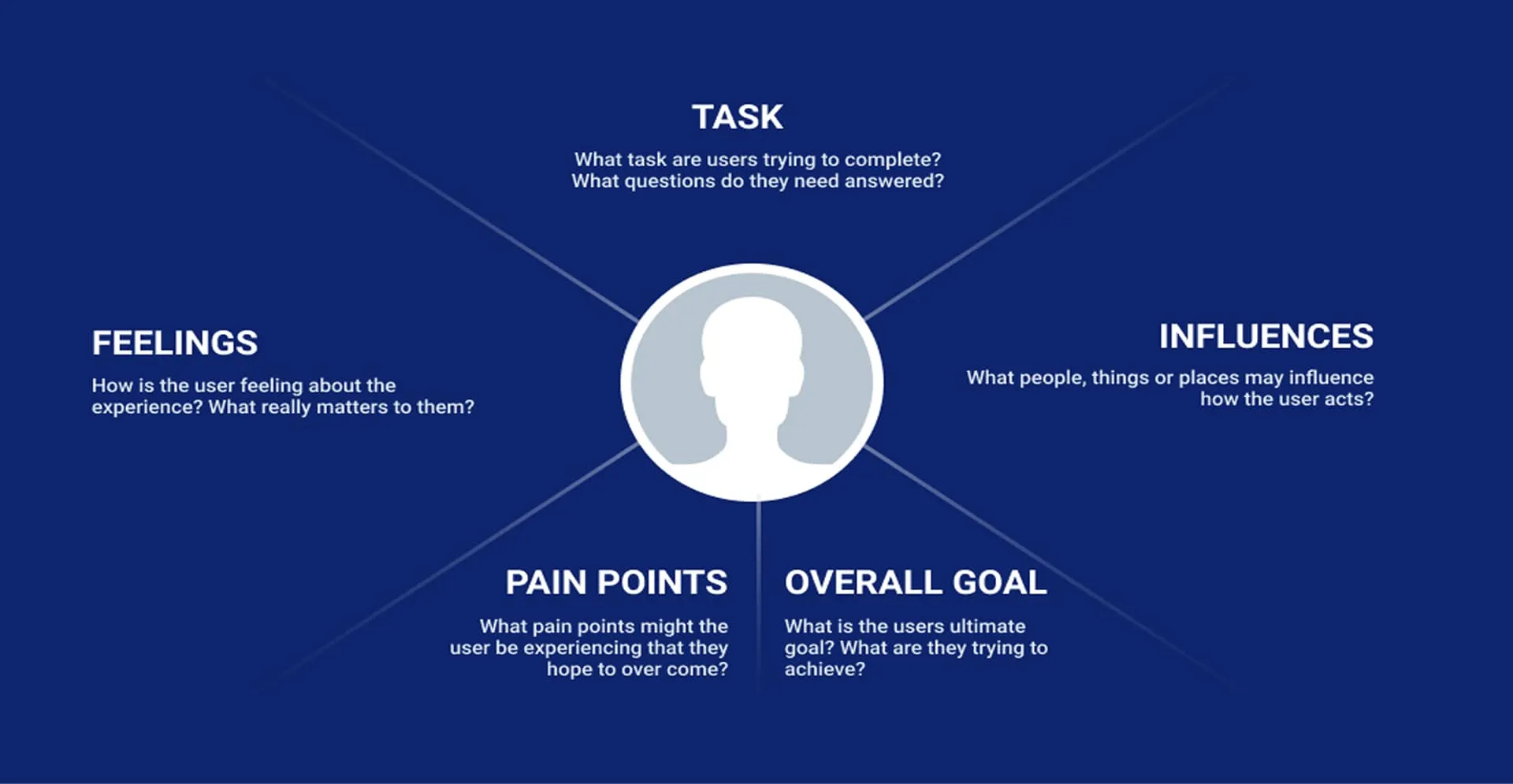 TASK

What task are users trying to complete? What questions do they need answered?

FEELINGS

How is the user feeling about the experience? What really matters to them?

INFLUENCES

What people, things or places may influence how the user acts?

PAIN POINTS

What pain points might the user be experiencing that they hope to over come?

OVERALL GOAL

What is the users ultimate goal? What are they trying to achieve?